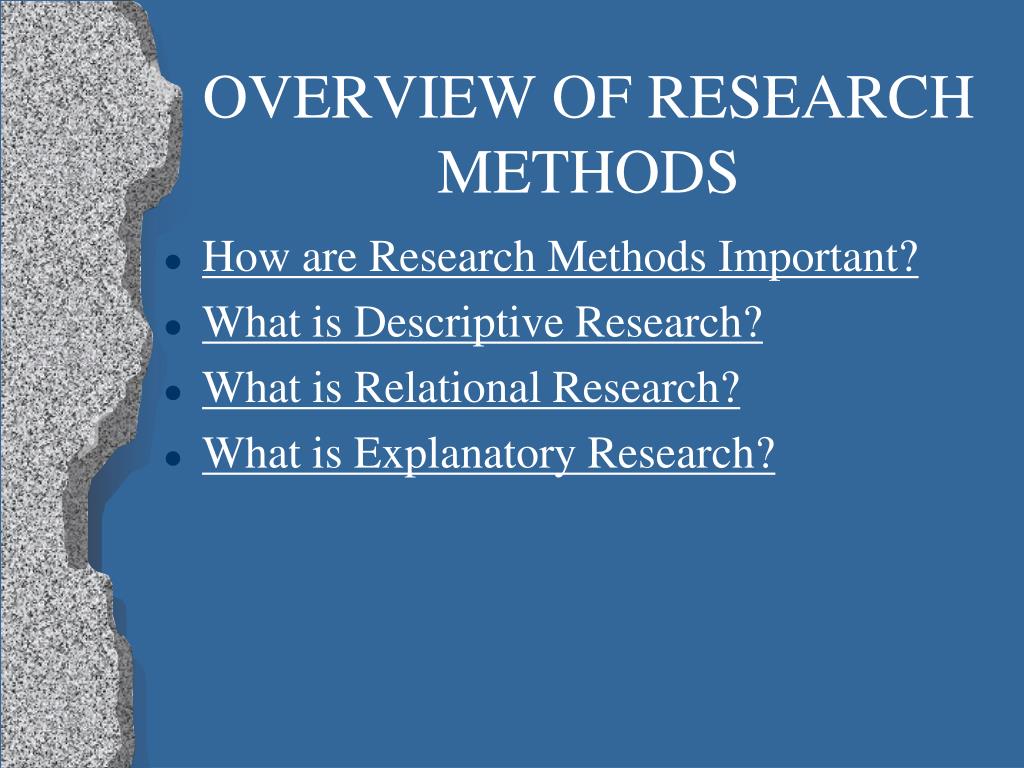 OVERVIEW OF RESEARCH METHODS

- How are Research Methods Important?
- What is Descriptive Research?
- What is Relational Research?
- What is Explanatory Research?